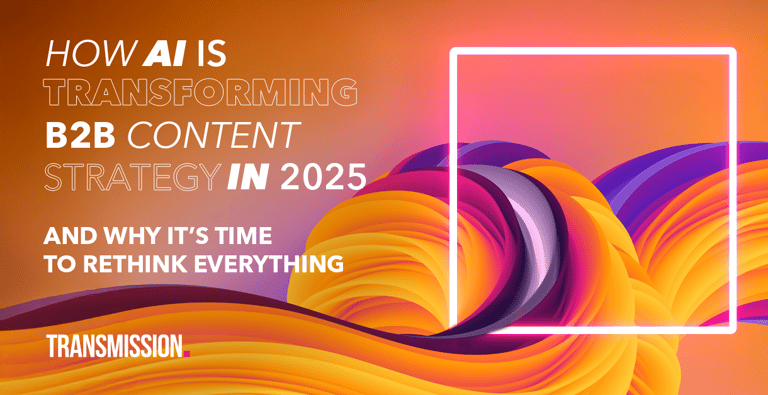 HOW AI IS TRANSFORMING B2B CONTENT STRATEGY IN 2025

AND WHY IT'S TIME TO RETHINK EVERYTHING

TRANSMISSION.